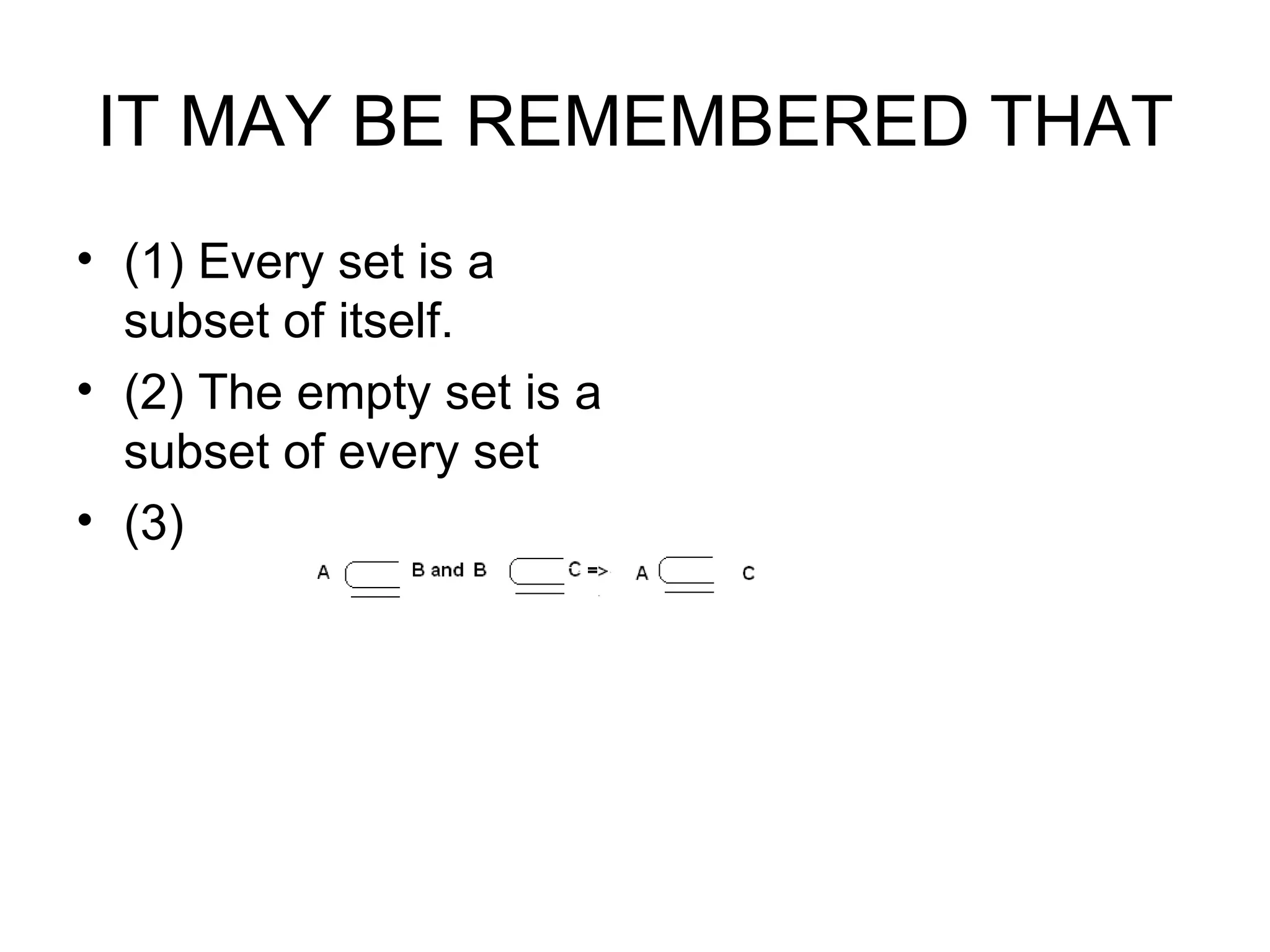 IT MAY BE REMEMBERED THAT

• (1) Every set is a subset of itself.

• (2) The empty set is a subset of every set

• (3)

$A \subseteq B$ and $B \subseteq C \Rightarrow A \subseteq C$